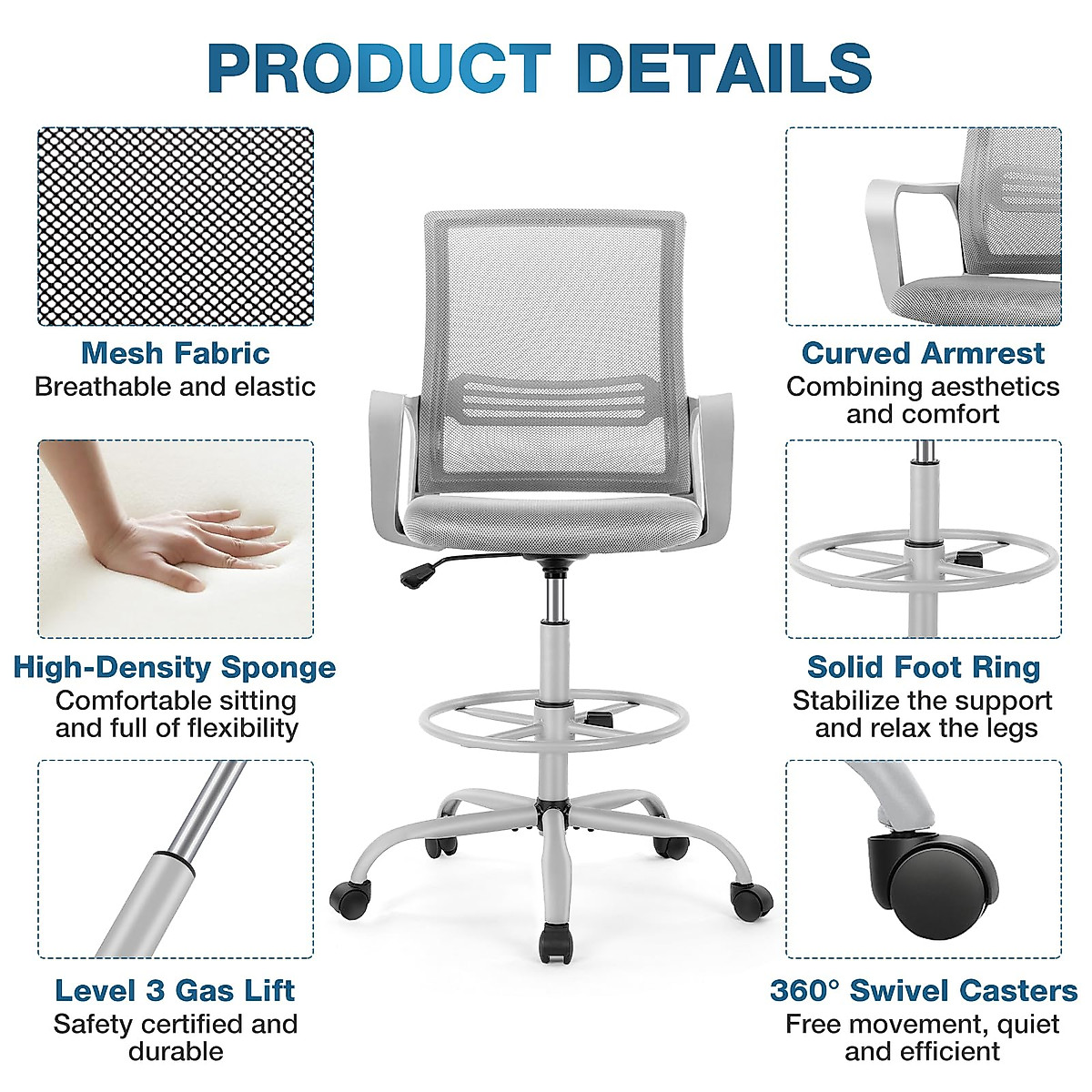 PRODUCT DETAILS

Mesh Fabric
Breathable and elastic

High-Density Sponge
Comfortable sitting and full of flexibility

Level 3 Gas Lift
Safety certified and durable

Curved Armrest
Combining aesthetics and comfort

Solid Foot Ring
Stabilize the support and relax the legs

360° Swivel Casters
Free movement, quiet and efficient